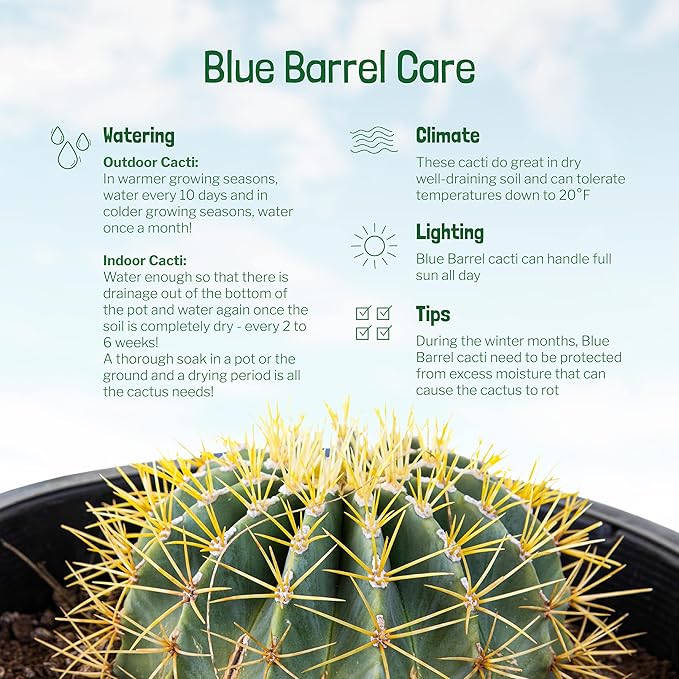 Blue Barrel Care

Watering

Outdoor Cacti:
In warmer growing seasons, water every 10 days and in colder growing seasons, water once a month!

Indoor Cacti:
Water enough so that there is drainage out of the bottom of the pot and water again once the soil is completely dry - every 2 to 6 weeks!
A thorough soak in a pot or the ground and a drying period is all the cactus needs!

Climate

These cacti do great in dry well-draining soil and can tolerate temperatures down to 20°F

Lighting

Blue Barrel cacti can handle full sun all day

Tips

During the winter months, Blue Barrel cacti need to be protected from excess moisture that can cause the cactus to rot